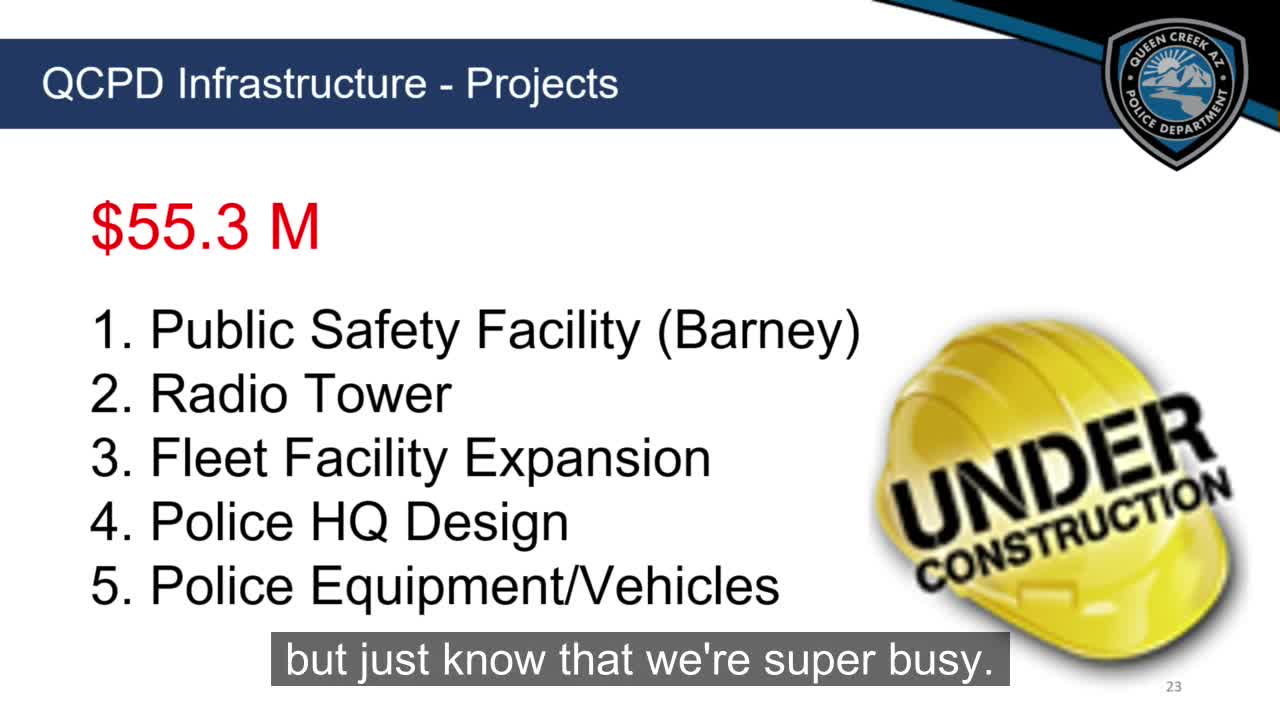 QCPD Infrastructure - Projects

QUEEN CREEK AZ
POLICE DEPARTMENT

$55.3 M

1. Public Safety Facility (Barney)
2. Radio Tower
3. Fleet Facility Expansion
4. Police HQ Design
5. Police Equipment/Vehicles

UNDER CONSTRUCTION

but just know that we're super busy.

23